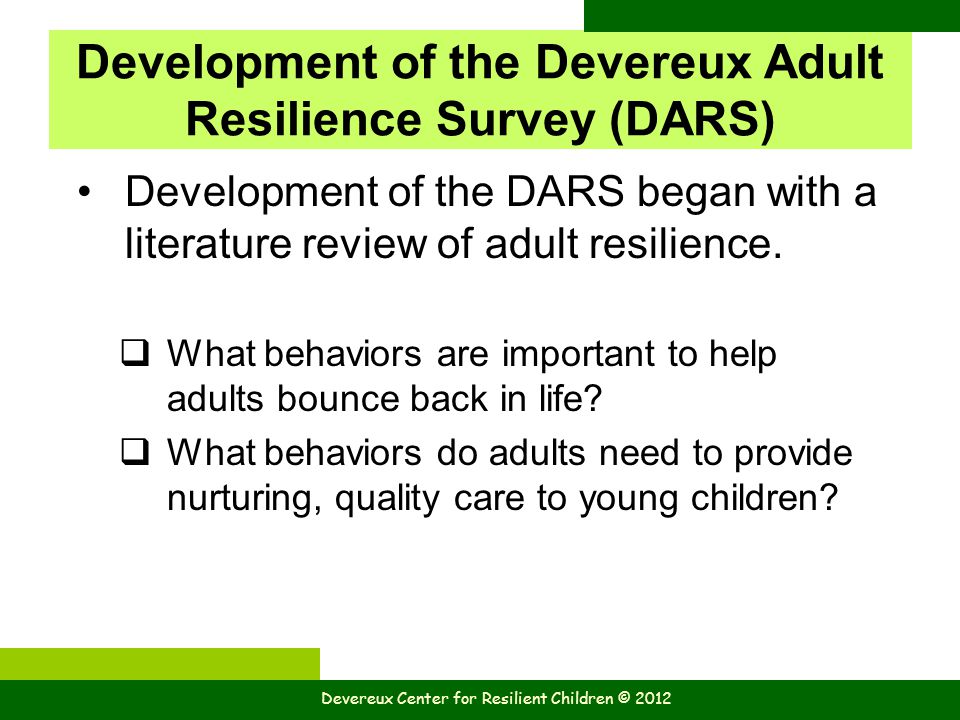 Development of the Devereux Adult Resilience Survey (DARS)

• Development of the DARS began with a literature review of adult resilience.

❑ What behaviors are important to help adults bounce back in life?

❑ What behaviors do adults need to provide nurturing, quality care to young children?

Devereux Center for Resilient Children © 2012